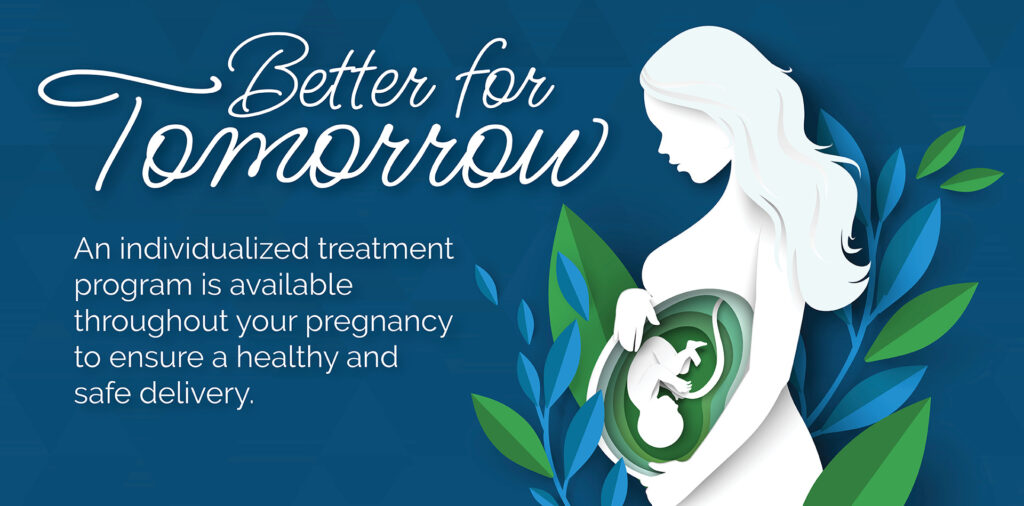 Better for Tomorrow

An individualized treatment program is available throughout your pregnancy to ensure a healthy and safe delivery.